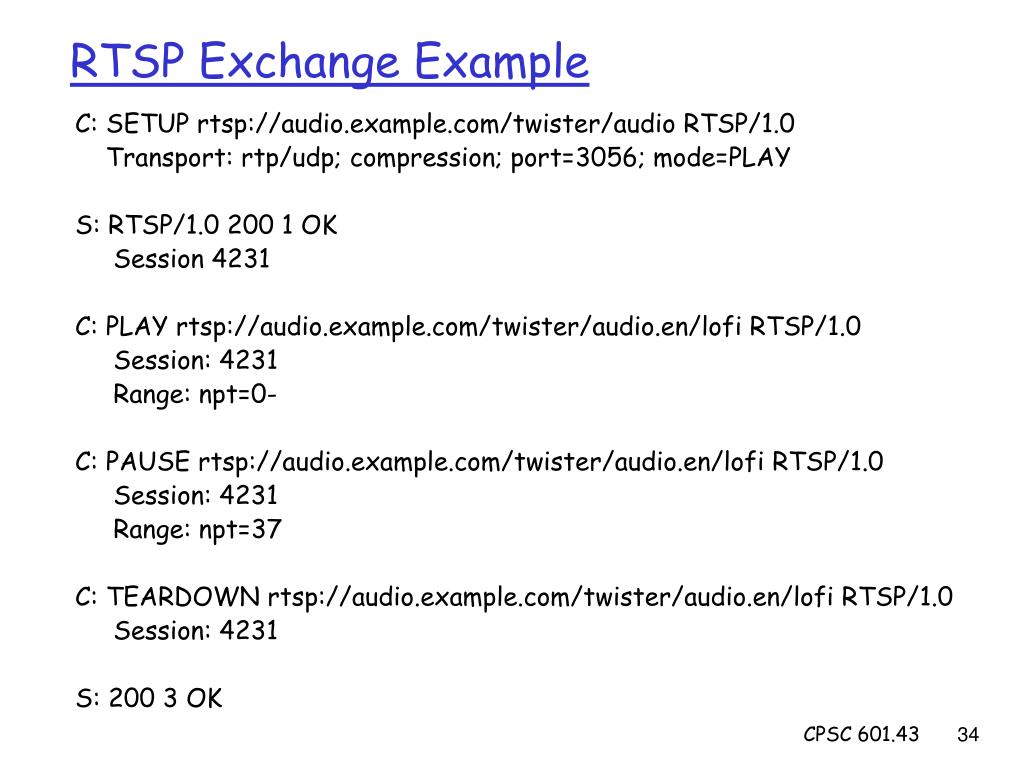 RTSP Exchange Example

C: SETUP rtsp://audio.example.com/twister/audio RTSP/1.0
Transport: rtp/udp; compression; port=3056; mode=PLAY

S: RTSP/1.0 200 1 OK
Session 4231

C: PLAY rtsp://audio.example.com/twister/audio.en/lofi RTSP/1.0
Session: 4231
Range: npt=0-

C: PAUSE rtsp://audio.example.com/twister/audio.en/lofi RTSP/1.0
Session: 4231
Range: npt=37

C: TEARDOWN rtsp://audio.example.com/twister/audio.en/lofi RTSP/1.0
Session: 4231

S: 200 3 OK

CPSC 601.43

34